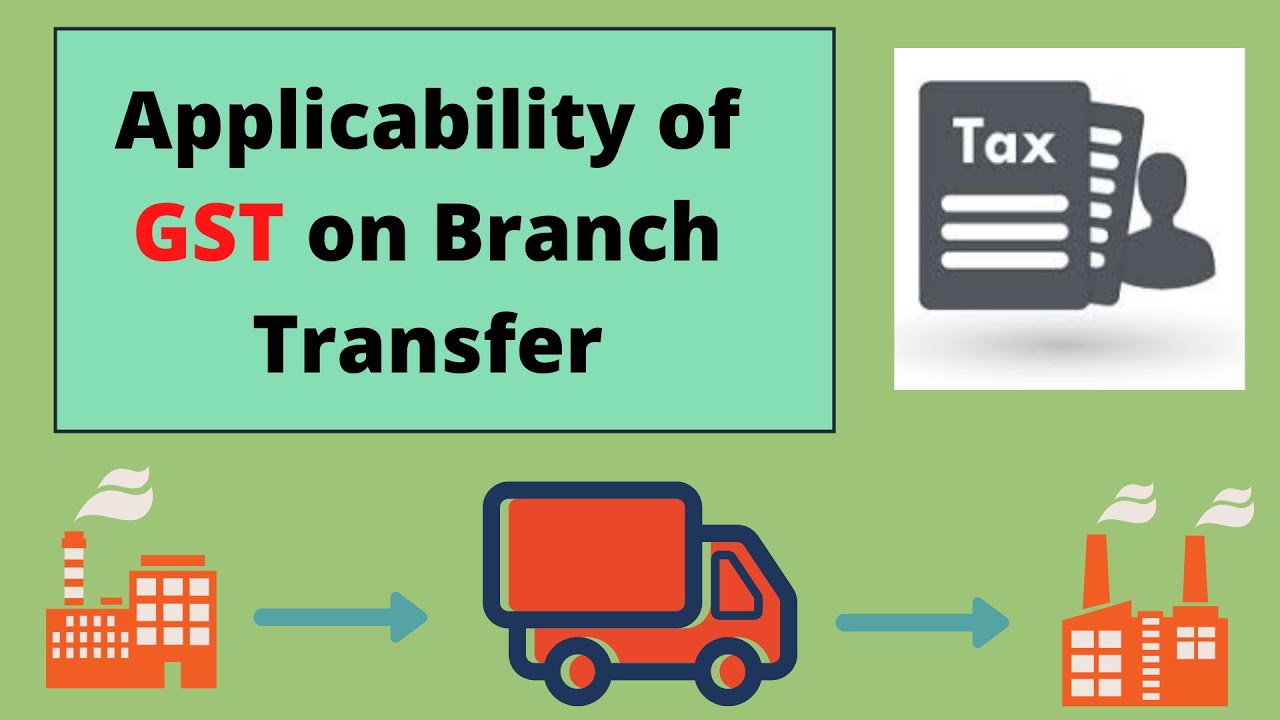 Applicability of GST on Branch Transfer

Tax